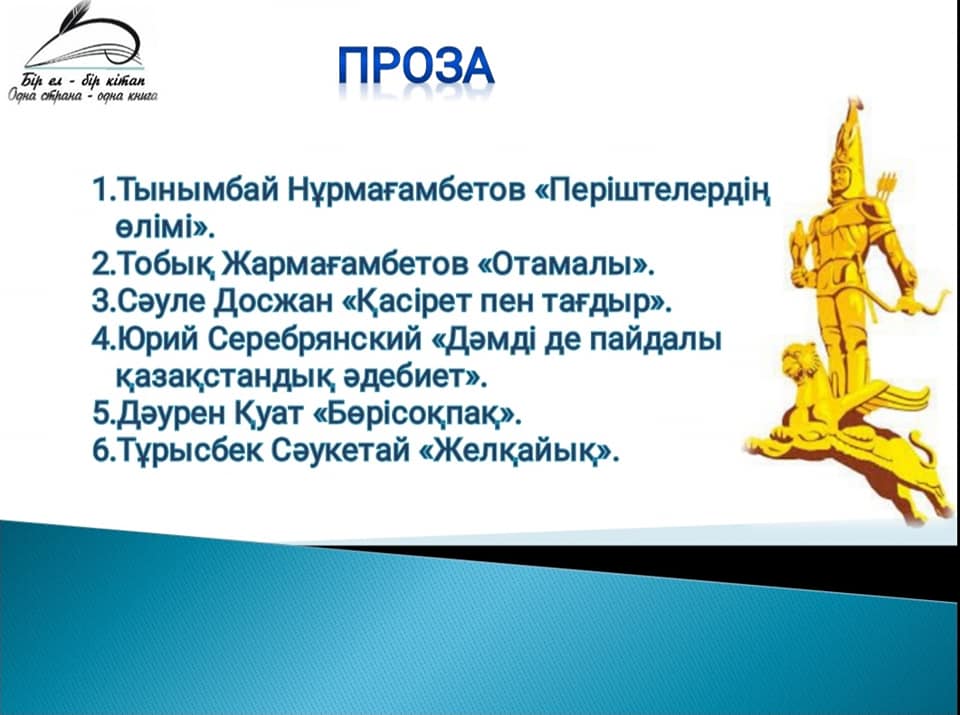 Бір ел - бір кітап
Одна страна - одна книга

ПРОЗА

1.Тынымбай Нұрмағамбетов «Періштелердің өлімі».
2.Тобық Жармағамбетов «Отамалы».
3.Сәуле Досжан «Қасірет пен тағдыр».
4.Юрий Серебрянский «Дәмді де пайдалы қазақстандық әдебиет».
5.Дәурен Қуат «Бөрісоқпақ».
6.Тұрысбек Сәукетай «Желқайық».